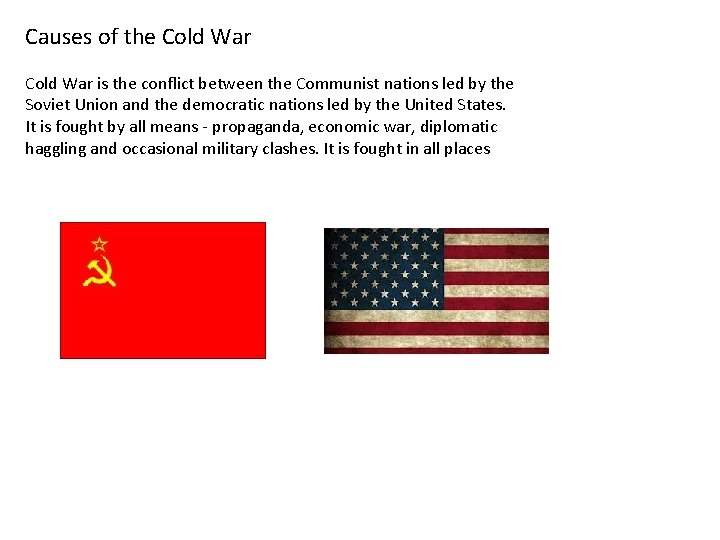 Causes of the Cold War

Cold War is the conflict between the Communist nations led by the Soviet Union and the democratic nations led by the United States. It is fought by all means - propaganda, economic war, diplomatic haggling and occasional military clashes. It is fought in all places